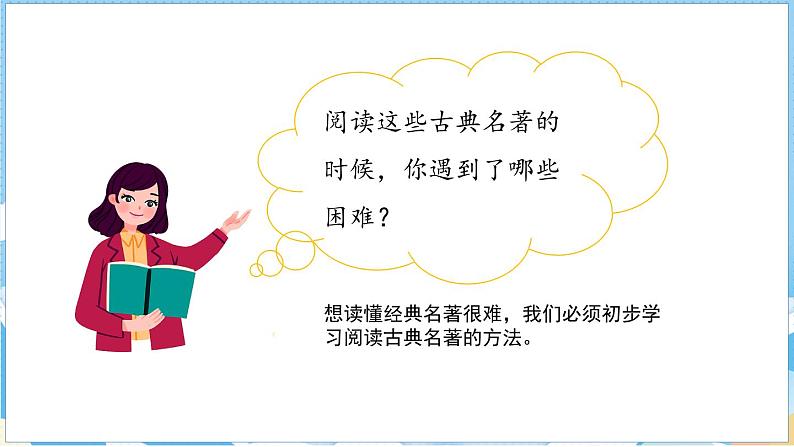 阅读这些古典名著的时候，你遇到了哪些困难？

想读懂经典名著很难，我们必须初步学习阅读古典名著的方法。